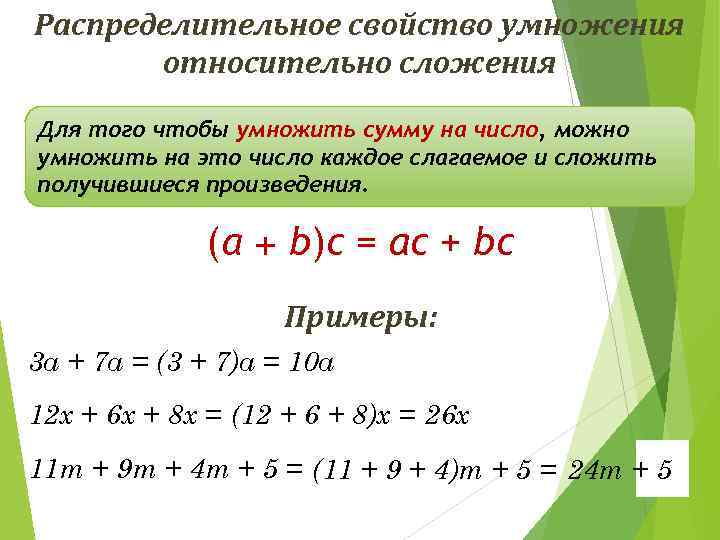 Распределительное свойство умножения относительно сложения

Для того чтобы умножить сумму на число, можно умножить на это число каждое слагаемое и сложить получившиеся произведения.

$(a + b)c = ac + bc$

Примеры:

$3a + 7a = (3 + 7)a = 10a$

$12x + 6x + 8x = (12 + 6 + 8)x = 26x$

$11m + 9m + 4m + 5 = (11 + 9 + 4)m + 5 = 24m + 5$